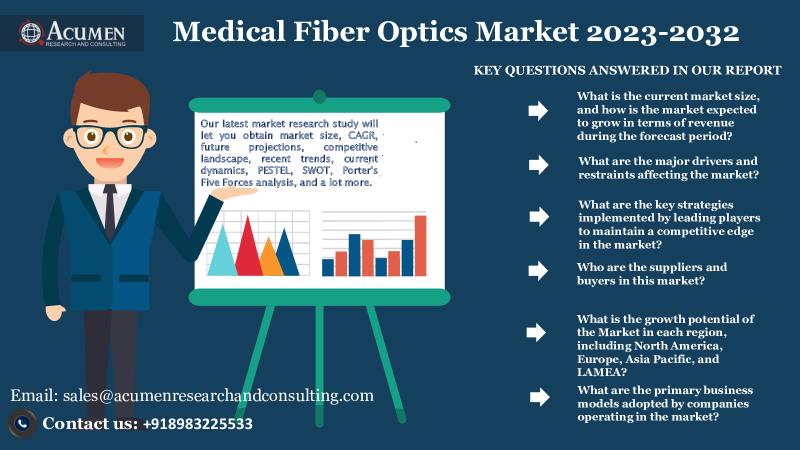 ACUMEN
RESEARCH AND CONSULTING

Medical Fiber Optics Market 2023-2032

Our latest market research study will let you obtain market size, CAGR, future projections, competitive landscape, recent trends, current dynamics, PESTEL, SWOT, Porter's Five Forces analysis, and a lot more.

KEY QUESTIONS ANSWERED IN OUR REPORT

What is the current market size, and how is the market expected to grow in terms of revenue during the forecast period?

What are the major drivers and restraints affecting the market?

What are the key strategies implemented by leading players to maintain a competitive edge in the market?

Who are the suppliers and buyers in this market?

What is the growth potential of the Market in each region, including North America, Europe, Asia Pacific, and LAMEA?

What are the primary business models adopted by companies operating in the market?

Email: sales@acumenresearchandconsulting.com

Contact us: +918983225533